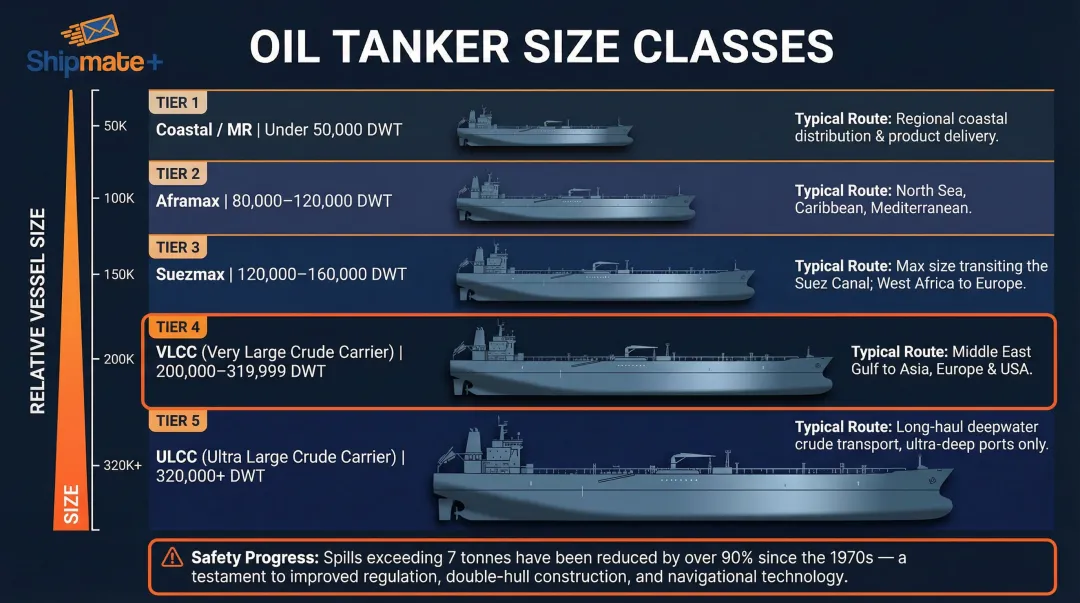 Shipmate+

OIL TANKER SIZE CLASSES

RELATIVE VESSEL SIZE

SIZE

50K
100K
150K
200K
320K+

TIER 1
Coastal / MR | Under 50,000 DWT
Typical Route: Regional coastal distribution & product delivery.

TIER 2
Aframax | 80,000–120,000 DWT
Typical Route: North Sea, Caribbean, Mediterranean.

TIER 3
Suezmax | 120,000–160,000 DWT
Typical Route: Max size transiting the Suez Canal; West Africa to Europe.

TIER 4
VLCC (Very Large Crude Carrier) | 200,000–319,999 DWT
Typical Route: Middle East Gulf to Asia, Europe & USA.

TIER 5
ULCC (Ultra Large Crude Carrier) | 320,000+ DWT
Typical Route: Long-haul deepwater crude transport, ultra-deep ports only.

Safety Progress: Spills exceeding 7 tonnes have been reduced by over 90% since the 1970s — a testament to improved regulation, double-hull construction, and navigational technology.